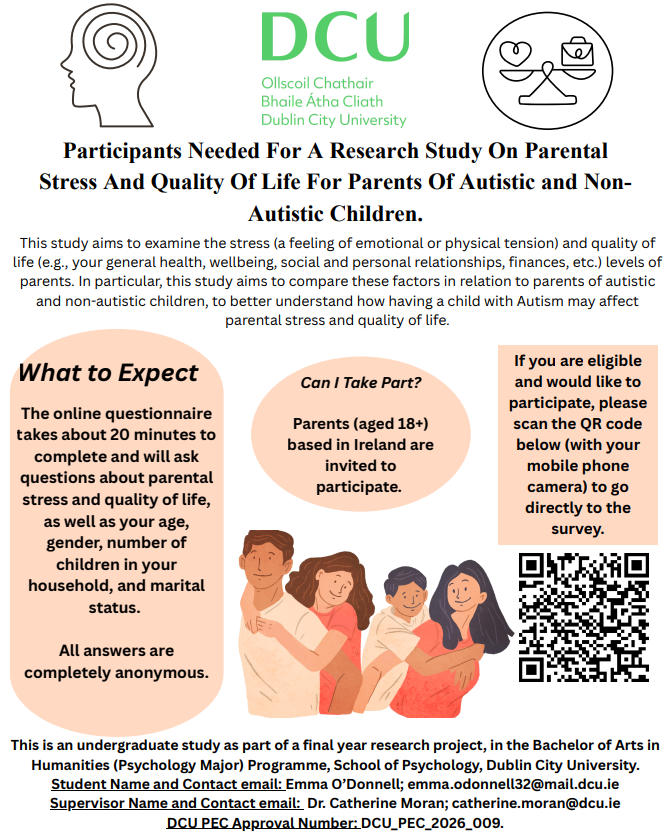 DCU
Ollscoil Chathair Bhaile Átha Cliath Dublin City University

Participants Needed For A Research Study On Parental Stress And Quality Of Life For Parents Of Autistic and Non-Autistic Children.

This study aims to examine the stress (a feeling of emotional or physical tension) and quality of life (e.g., your general health, wellbeing, social and personal relationships, finances, etc.) levels of parents. In particular, this study aims to compare these factors in relation to parents of autistic and non-autistic children, to better understand how having a child with Autism may affect parental stress and quality of life.

What to Expect

The online questionnaire takes about 20 minutes to complete and will ask questions about parental stress and quality of life, as well as your age, gender, number of children in your household, and marital status.

All answers are completely anonymous.

Can I Take Part?

Parents (aged 18+) based in Ireland are invited to participate.

If you are eligible and would like to participate, please scan the QR code below (with your mobile phone camera) to go directly to the survey.

This is an undergraduate study as part of a final year research project, in the Bachelor of Arts in Humanities (Psychology Major) Programme, School of Psychology, Dublin City University.
Student Name and Contact email: Emma O'Donnell; emma.odonnell32@mail.dcu.ie
Supervisor Name and Contact email: Dr. Catherine Moran; catherine.moran@dcu.ie
DCU PEC Approval Number: DCU_PEC_2026_009.